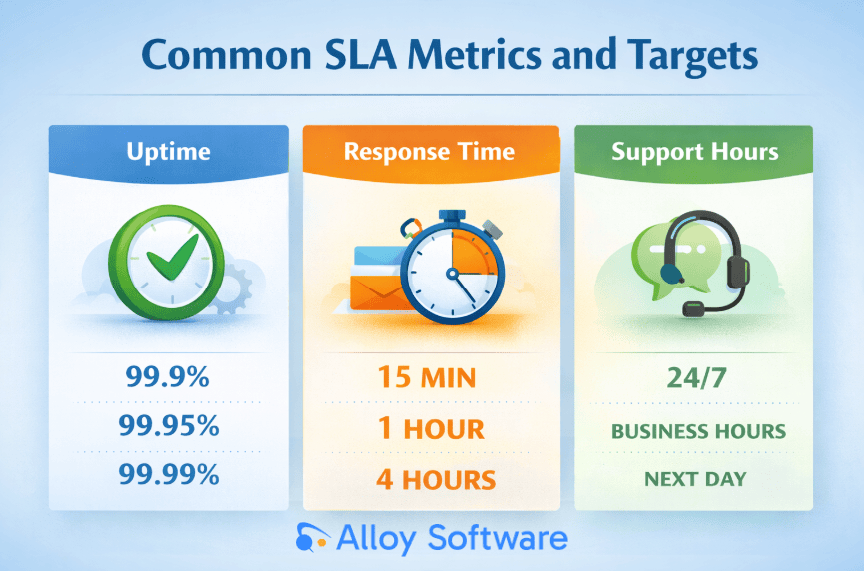 Common SLA Metrics and Targets

Uptime

99.9%

99.95%

99.99%

Response Time

15 MIN

1 HOUR

4 HOURS

Support Hours

24/7

BUSINESS HOURS

NEXT DAY

Alloy Software